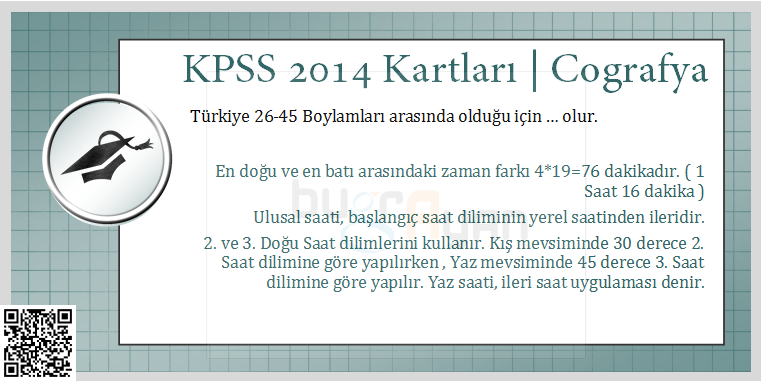 KPSS 2014 Kartları | Cografya

Türkiye 26-45 Boylamları arasında olduğu için ... olur.

En doğu ve en batı arasındaki zaman farkı 4*19=76 dakikadır. ( 1 Saat 16 dakika )

Ulusal saati, başlangıç saat diliminin yerel saatinden ileridir.

2. ve 3. Doğu Saat dilimlerini kullanır. Kış mevsiminde 30 derece 2. Saat dilimine göre yapılırken , Yaz mevsiminde 45 derece 3. Saat dilimine göre yapılır. Yaz saati, ileri saat uygulaması denir.